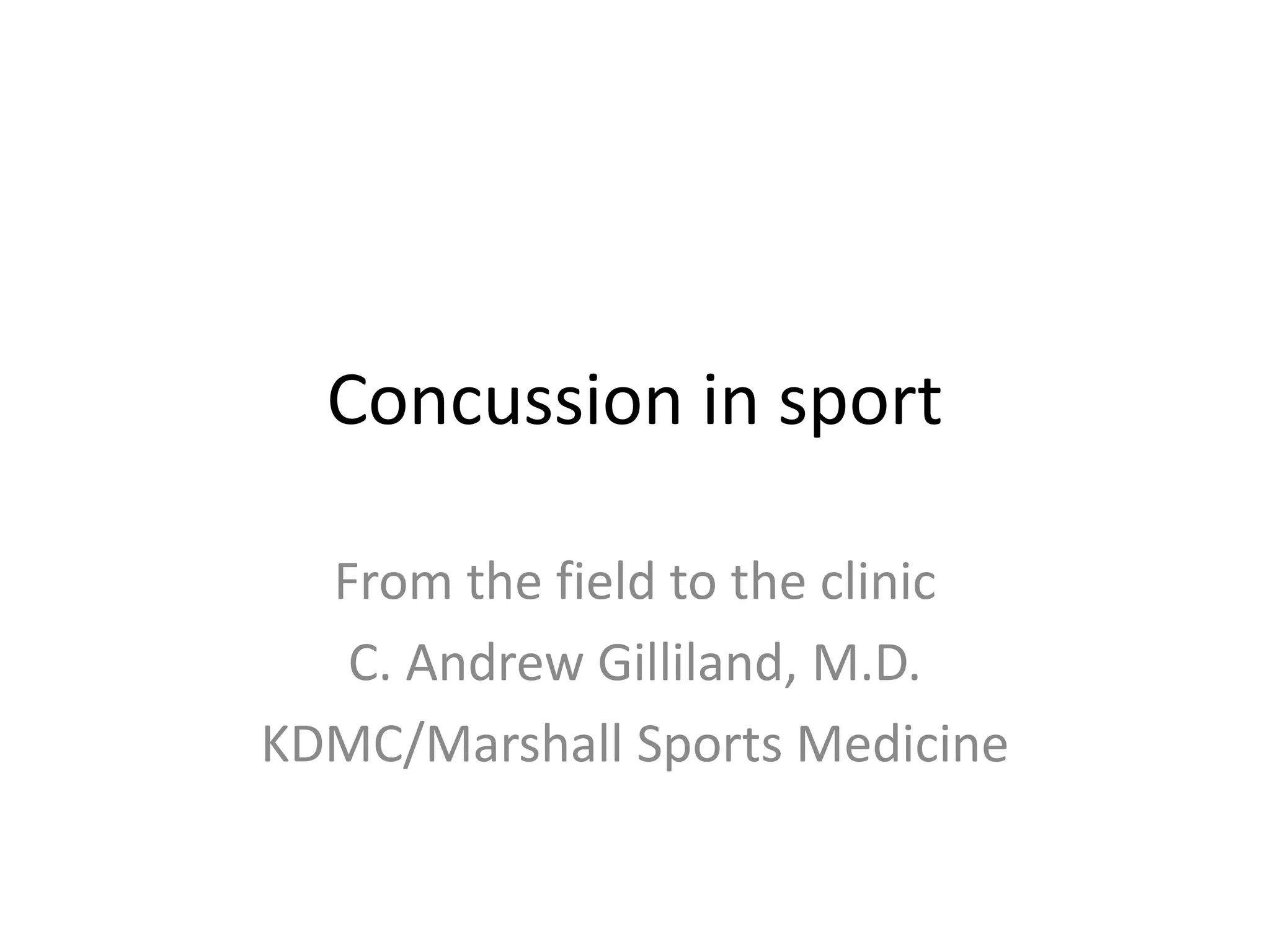 Concussion in sport

From the field to the clinic
C. Andrew Gilliland, M.D.
KDMC/Marshall Sports Medicine